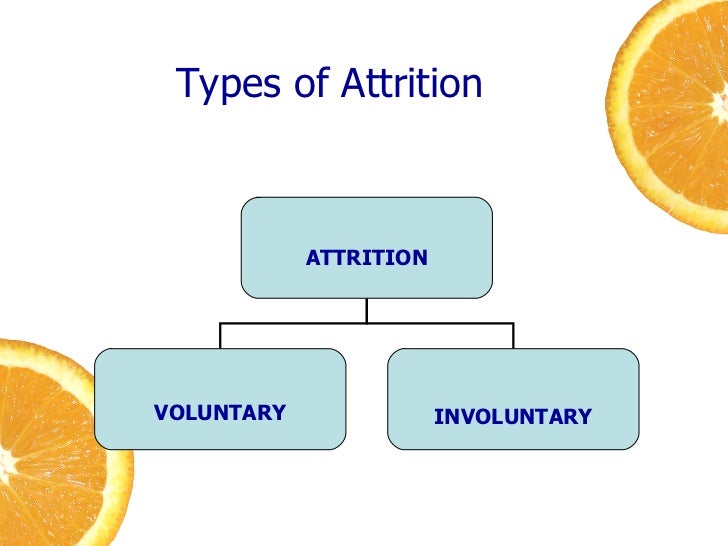 Types of Attrition

ATTRITION

VOLUNTARY

INVOLUNTARY